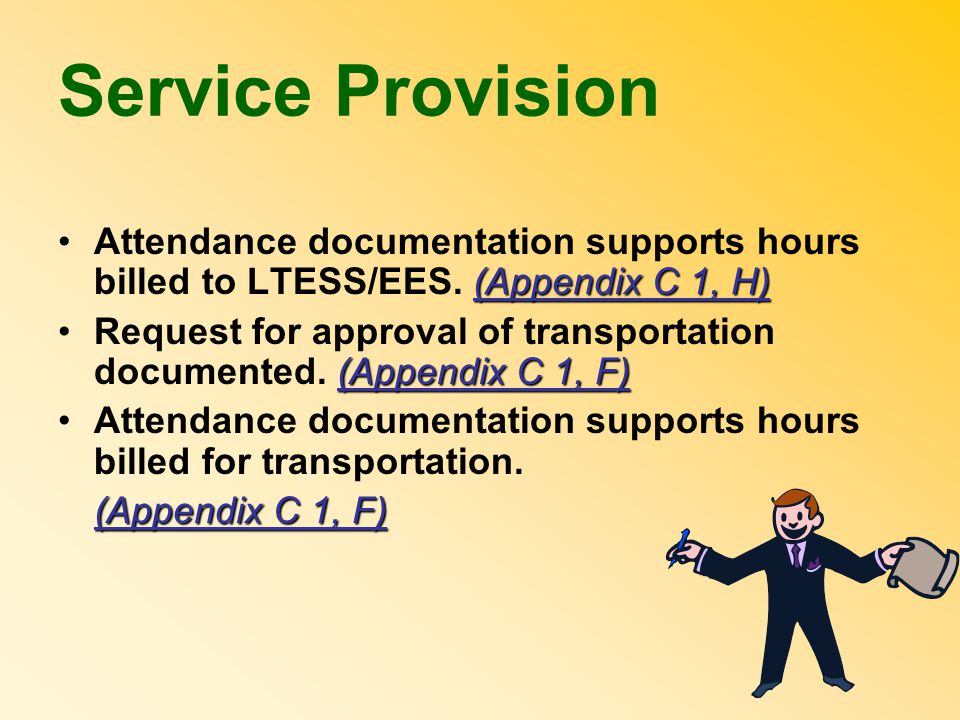 Service Provision

• Attendance documentation supports hours billed to LTESS/EES. (Appendix C 1, H)
• Request for approval of transportation documented. (Appendix C 1, F)
• Attendance documentation supports hours billed for transportation.
(Appendix C 1, F)